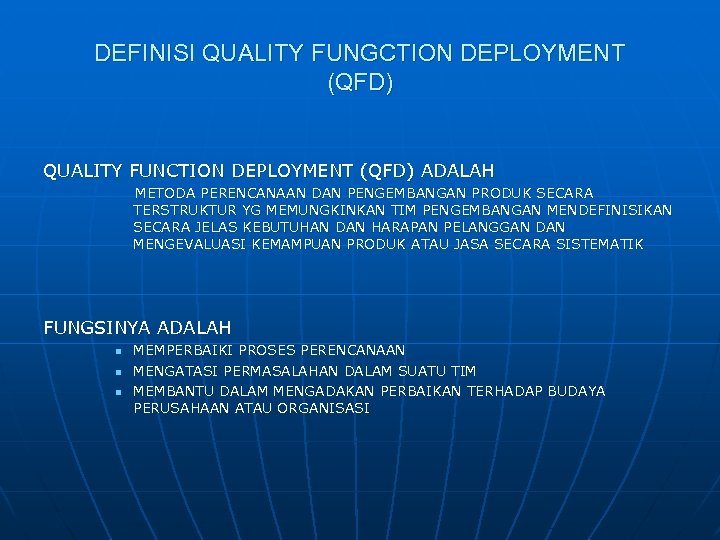 DEFINISI QUALITY FUNGCTION DEPLOYMENT (QFD)

QUALITY FUNCTION DEPLOYMENT (QFD) ADALAH

METODA PERENCANAAN DAN PENGEMBANGAN PRODUK SECARA TERSTRUKTUR YG MEMUNGKINKAN TIM PENGEMBANGAN MENDEFINISIKAN SECARA JELAS KEBUTUHAN DAN HARAPAN PELANGGAN DAN MENGEVALUASI KEMAMPUAN PRODUK ATAU JASA SECARA SISTEMATIK

FUNGSINYA ADALAH

- MEMPERBAIKI PROSES PERENCANAAN
- MENGATASI PERMASALAHAN DALAM SUATU TIM
- MEMBANTU DALAM MENGADAKAN PERBAIKAN TERHADAP BUDAYA PERUSAHAAN ATAU ORGANISASI